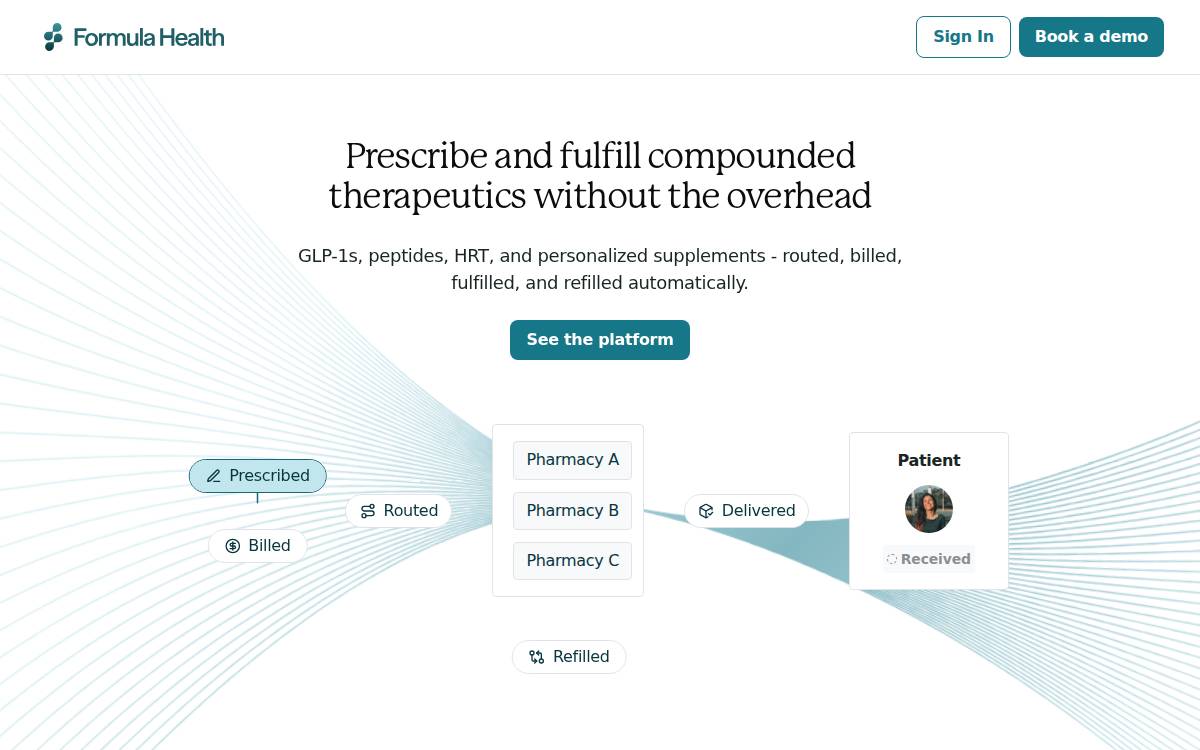 Formula Health

Sign In

Book a demo

Prescribe and fulfill compounded therapeutics without the overhead

GLP-1s, peptides, HRT, and personalized supplements - routed, billed, fulfilled, and refilled automatically.

See the platform

Prescribed

Billed

Routed

Pharmacy A

Pharmacy B

Pharmacy C

Delivered

Patient

Received

Refilled